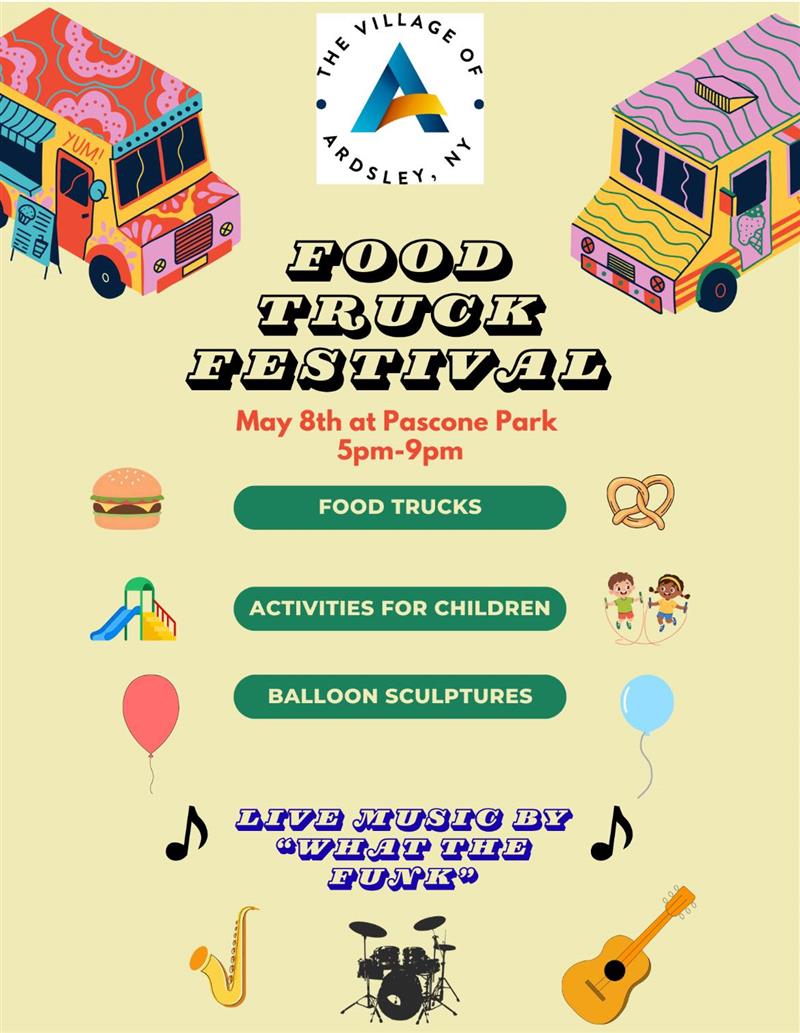 THE VILLAGE OF ARDSLEY, NY

YUM!

FOOD TRUCK FESTIVAL

May 8th at Pascone Park
5pm-9pm

FOOD TRUCKS

ACTIVITIES FOR CHILDREN

BALLOON SCULPTURES

LIVE MUSIC BY "WHAT THE FUNK"